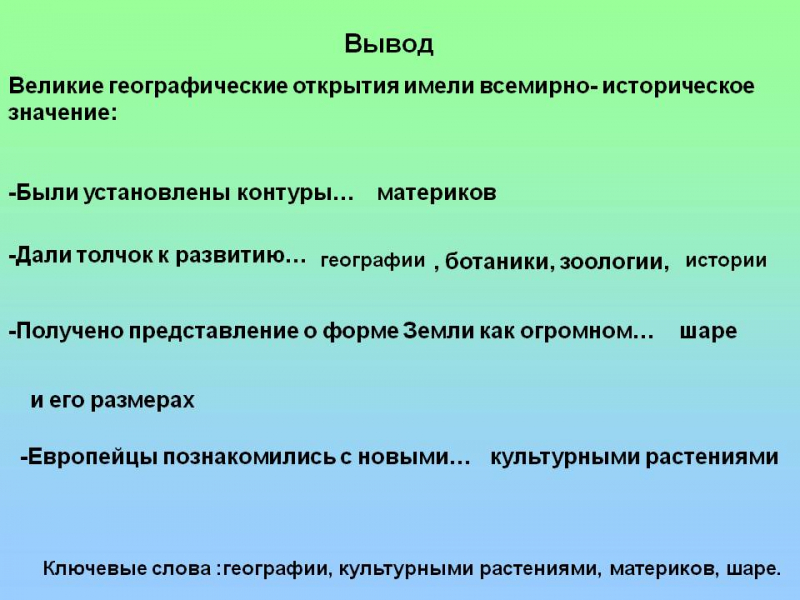 Вывод

Великие географические открытия имели всемирно- историческое значение:

-Были установлены контуры… материков

-Дали толчок к развитию… географии , ботаники, зоологии, истории

-Получено представление о форме Земли как огромном… шаре

и его размерах

-Европейцы познакомились с новыми… культурными растениями

Ключевые слова :географии, культурными растениями, материков, шаре.